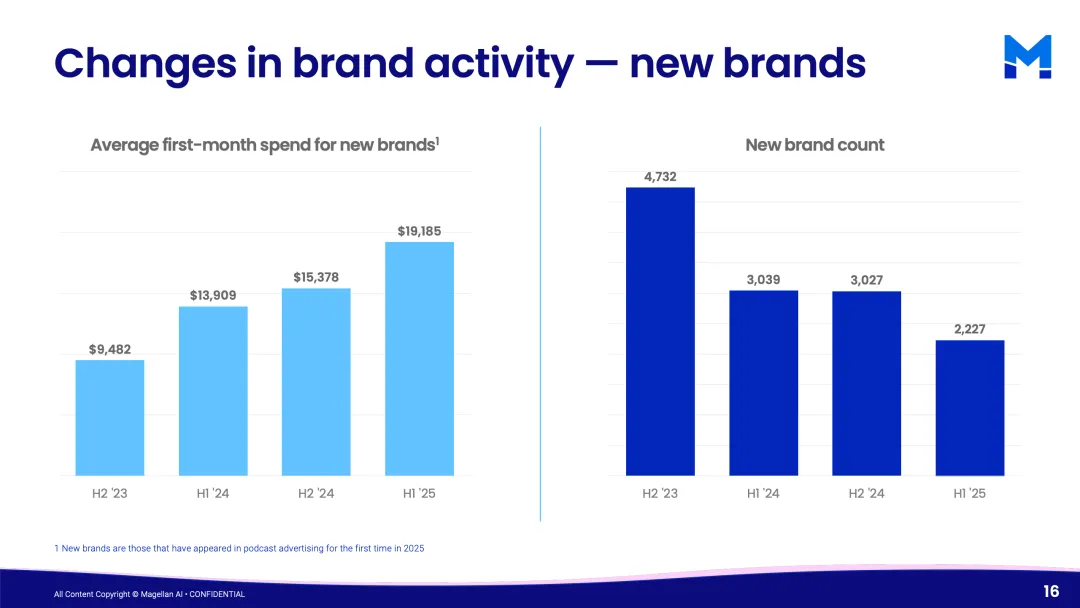 Changes in brand activity — new brands

Average first-month spend for new brands$^1$

$9,482
$13,909
$15,378
$19,185

H2 '23
H1 '24
H2 '24
H1 '25

New brand count

4,732
3,039
3,027
2,227

H2 '23
H1 '24
H2 '24
H1 '25

1 New brands are those that have appeared in podcast advertising for the first time in 2025

All Content Copyright © Magellan AI • CONFIDENTIAL

16